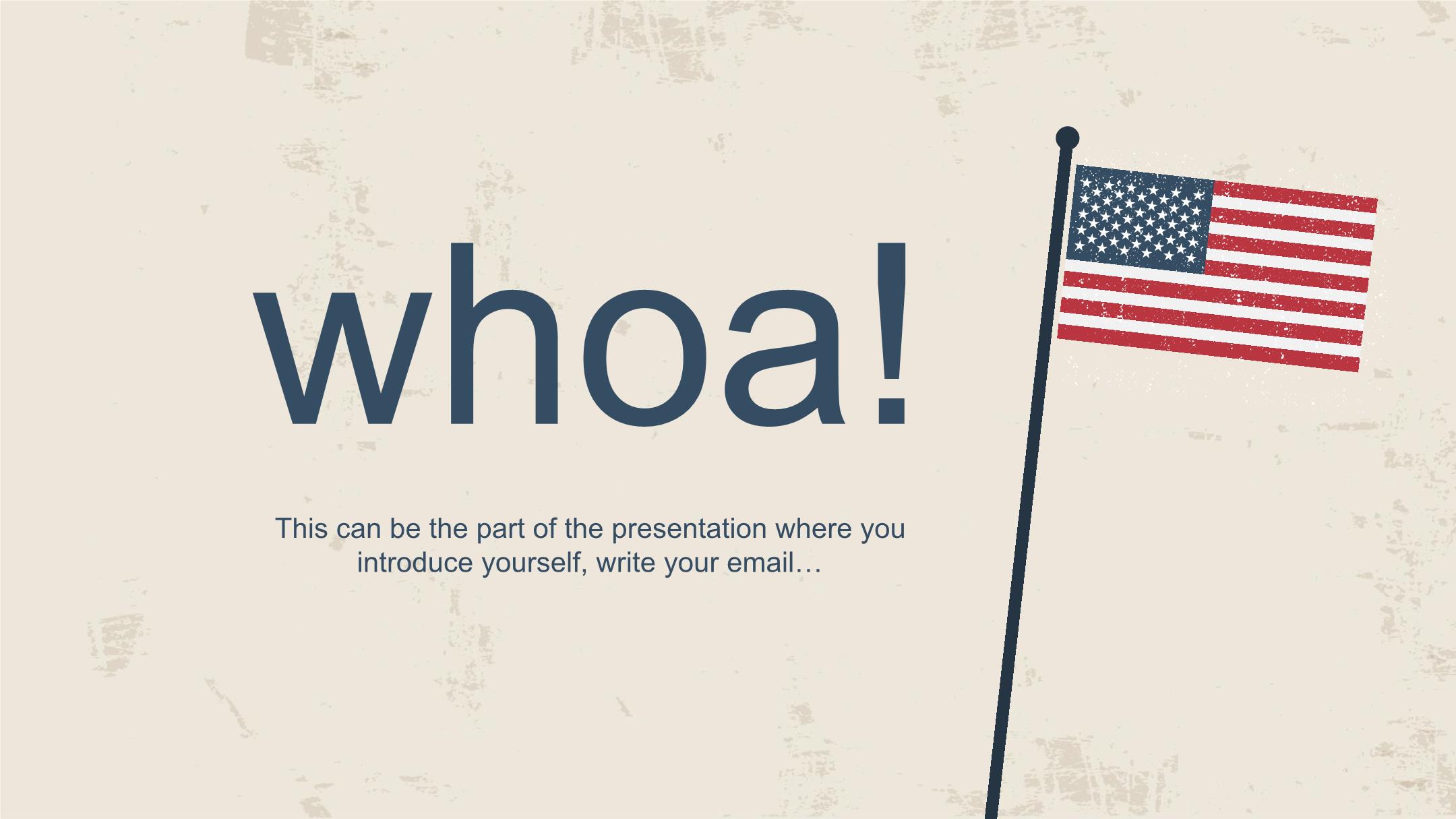 whoa!

This can be the part of the presentation where you introduce yourself, write your email…